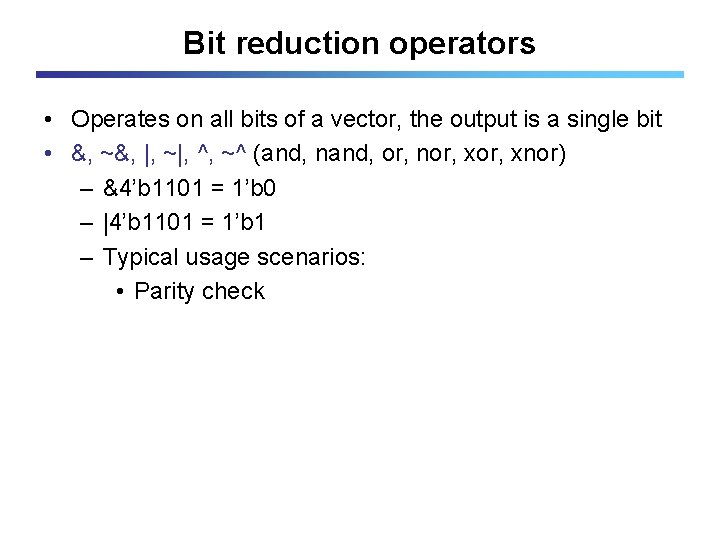 Bit reduction operators

• Operates on all bits of a vector, the output is a single bit
• &, ~&, |, ~|, ^, ~^ (and, nand, or, nor, xor, xnor)
– &4’b1101 = 1’b0
– |4’b1101 = 1’b1
– Typical usage scenarios:
• Parity check